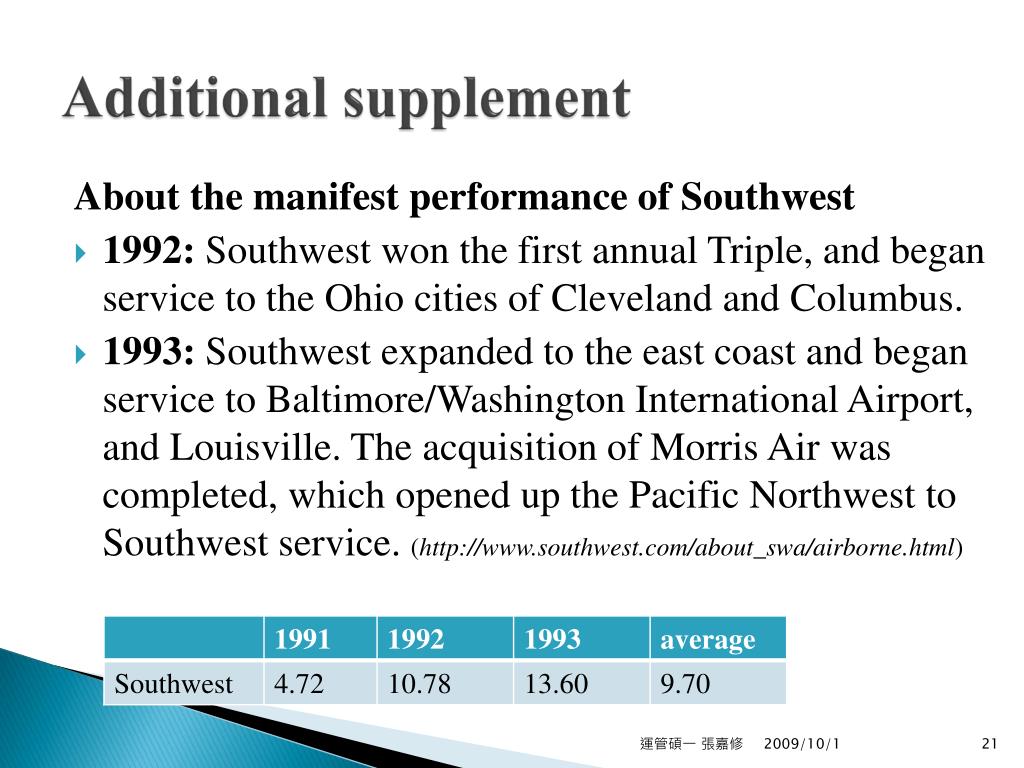 Additional supplement

About the manifest performance of Southwest

1992: Southwest won the first annual Triple, and began service to the Ohio cities of Cleveland and Columbus.

1993: Southwest expanded to the east coast and began service to Baltimore/Washington International Airport, and Louisville. The acquisition of Morris Air was completed, which opened up the Pacific Northwest to Southwest service. (http://www.southwest.com/about_swa/airborne.html)

| | 1991 | 1992 | 1993 | average |
|---|---|---|---|---|
| Southwest | 4.72 | 10.78 | 13.60 | 9.70 |

運管碩一 張嘉修 2009/10/1 21